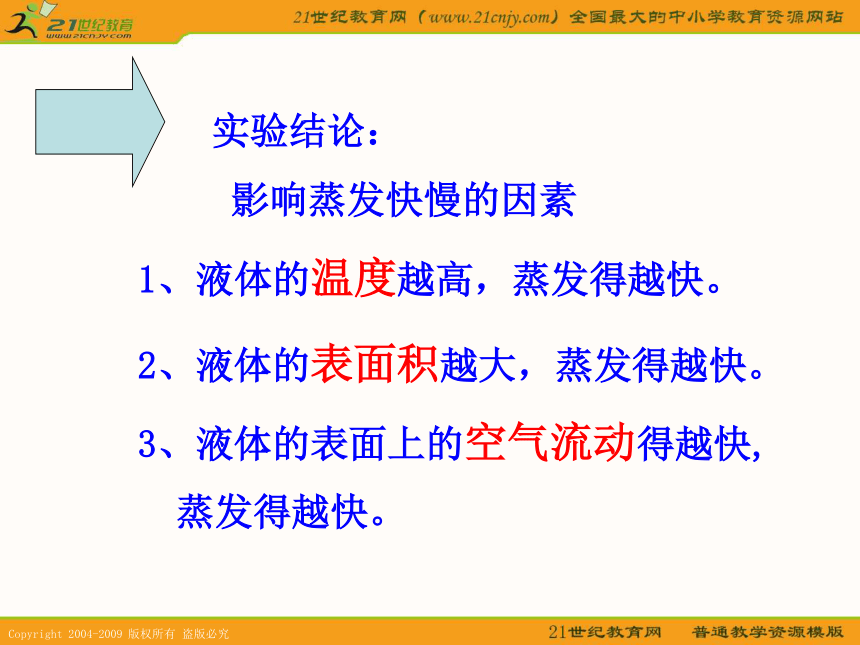 21世纪教育
www.21cnjy.com

21世纪教育网（www.21cnjy.com）全国最大的中小学教育资源网站

实验结论：

影响蒸发快慢的因素

1、液体的温度越高，蒸发得越快。

2、液体的表面积越大，蒸发得越快。

3、液体的表面上的空气流动得越快，蒸发得越快。

Copyright 2004-2009 版权所有 盗版必究

21世纪教育网　普通教学资源模版